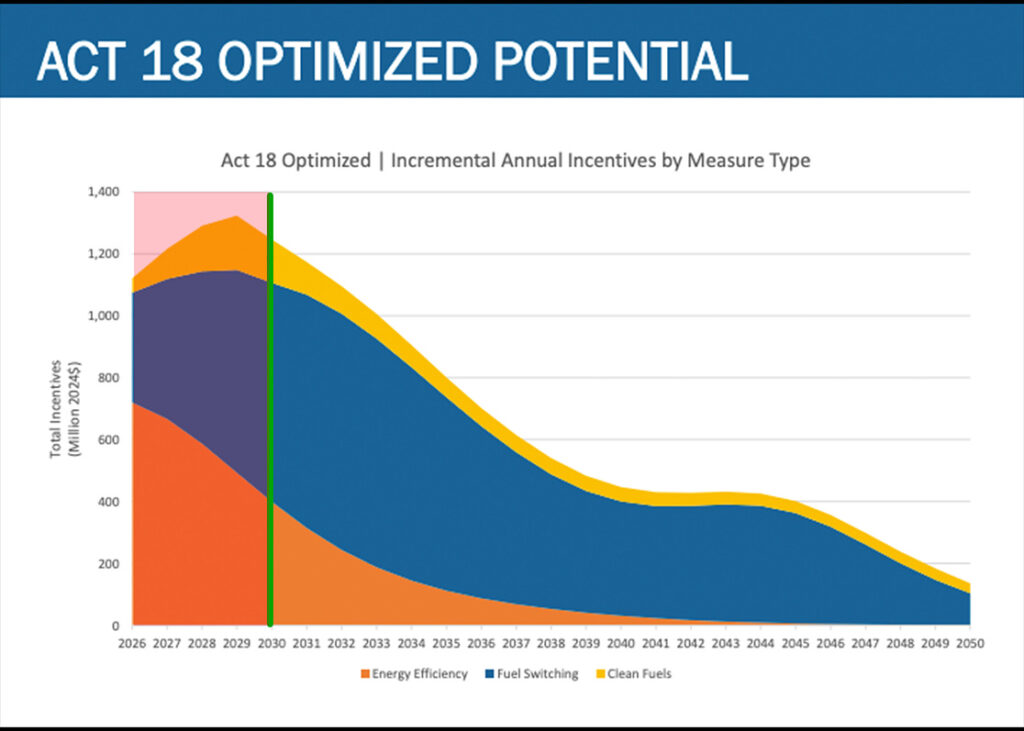 ACT 18 OPTIMIZED POTENTIAL

Act 18 Optimized | Incremental Annual Incentives by Measure Type

Total Incentives (Million 2024$)

1,400
1,200
1,000
800
600
400
200
0

2026 2027 2028 2029 2030 2031 2032 2033 2034 2035 2036 2037 2038 2039 2040 2041 2042 2043 2044 2045 2046 2047 2048 2049 2050

Energy Efficiency
Fuel Switching
Clean Fuels